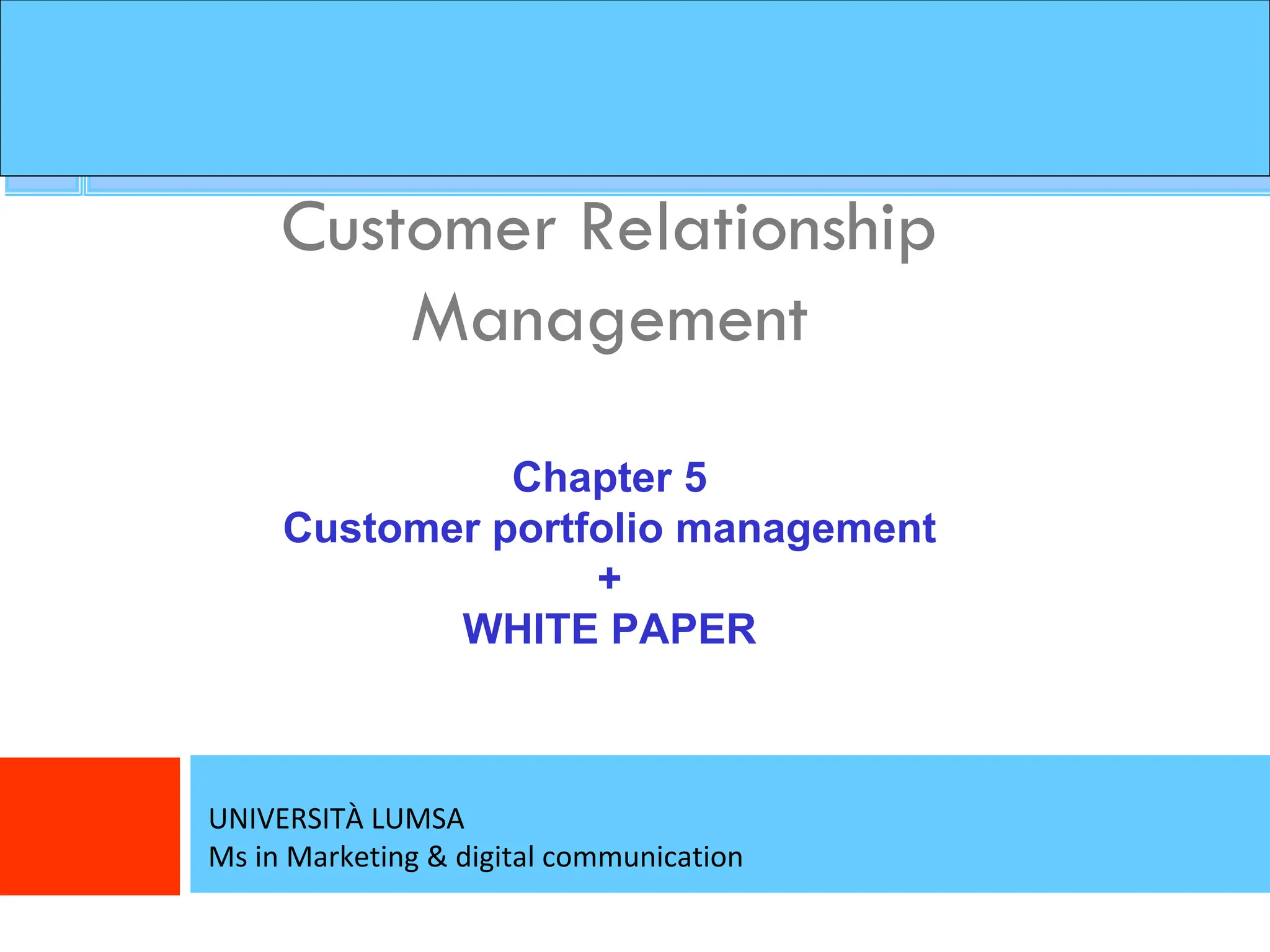 Customer Relationship Management

Chapter 5
Customer portfolio management
+
WHITE PAPER

UNIVERSITÀ LUMSA
Ms in Marketing & digital communication